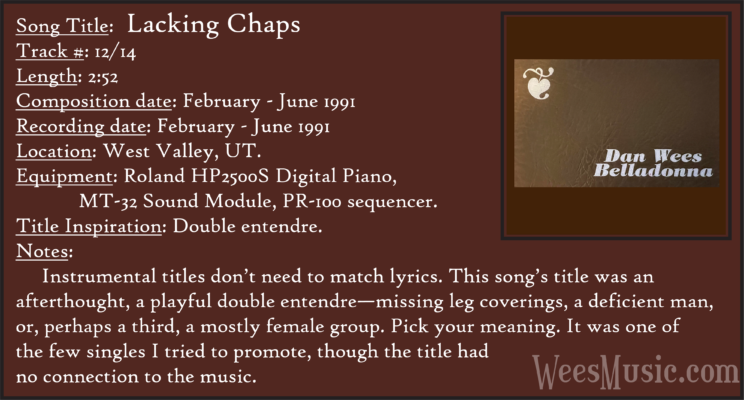 Song Title: Lacking Chaps
Track #: 12/14
Length: 2:52
Composition date: February - June 1991
Recording date: February - June 1991
Location: West Valley, UT.
Equipment: Roland HP2500S Digital Piano, MT-32 Sound Module, PR-100 sequencer.
Title Inspiration: Double entendre.
Notes:

Instrumental titles don't need to match lyrics. This song's title was an afterthought, a playful double entendre—missing leg coverings, a deficient man, or, perhaps a third, a mostly female group. Pick your meaning. It was one of the few singles I tried to promote, though the title had no connection to the music.

Dan Wees
Belladonna

WeesMusic.com